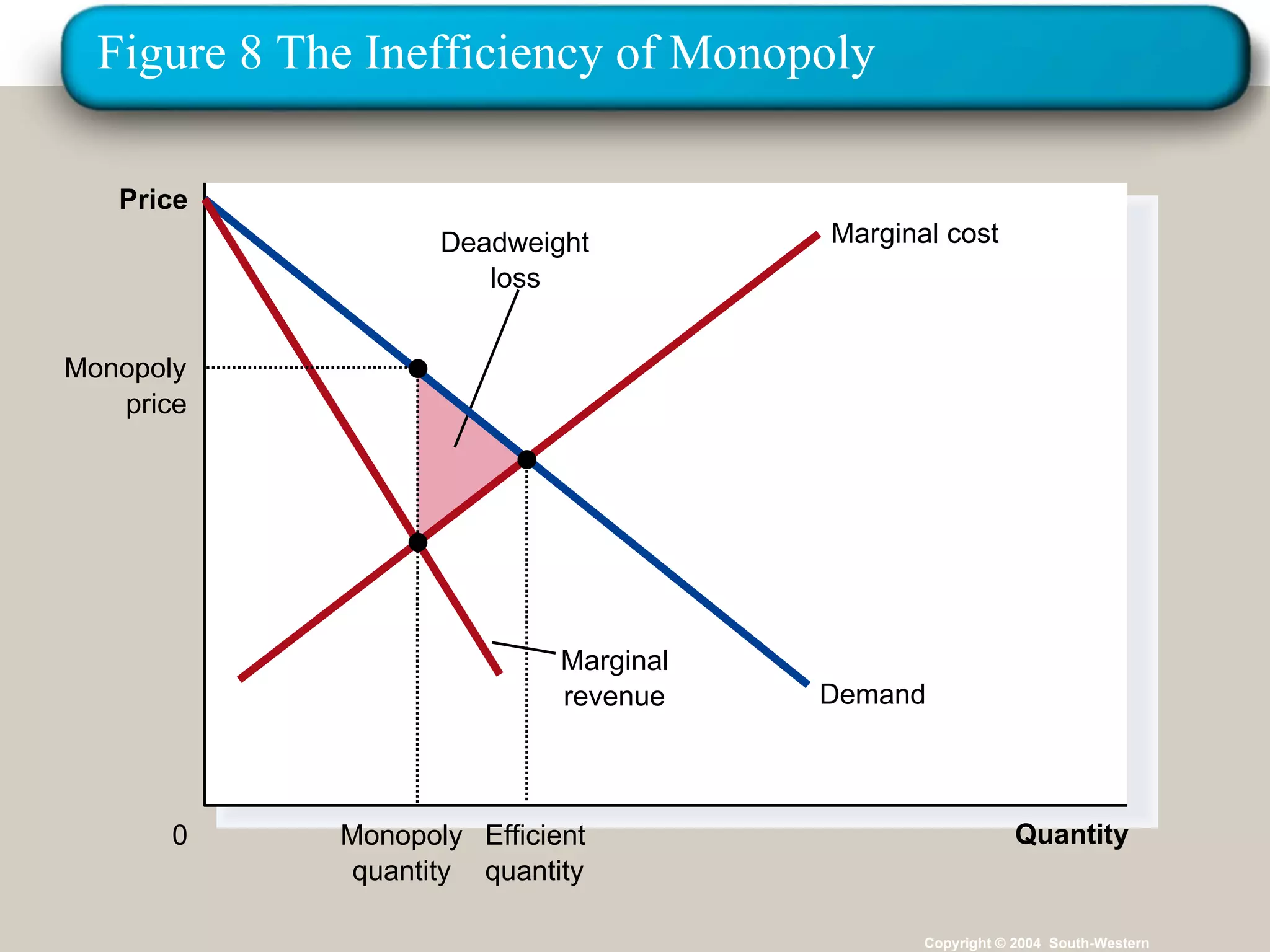 Figure 8 The Inefficiency of Monopoly

Price

Deadweight loss

Marginal cost

Monopoly price

Marginal revenue

Demand

0

Monopoly quantity

Efficient quantity

Quantity

Copyright © 2004 South-Western